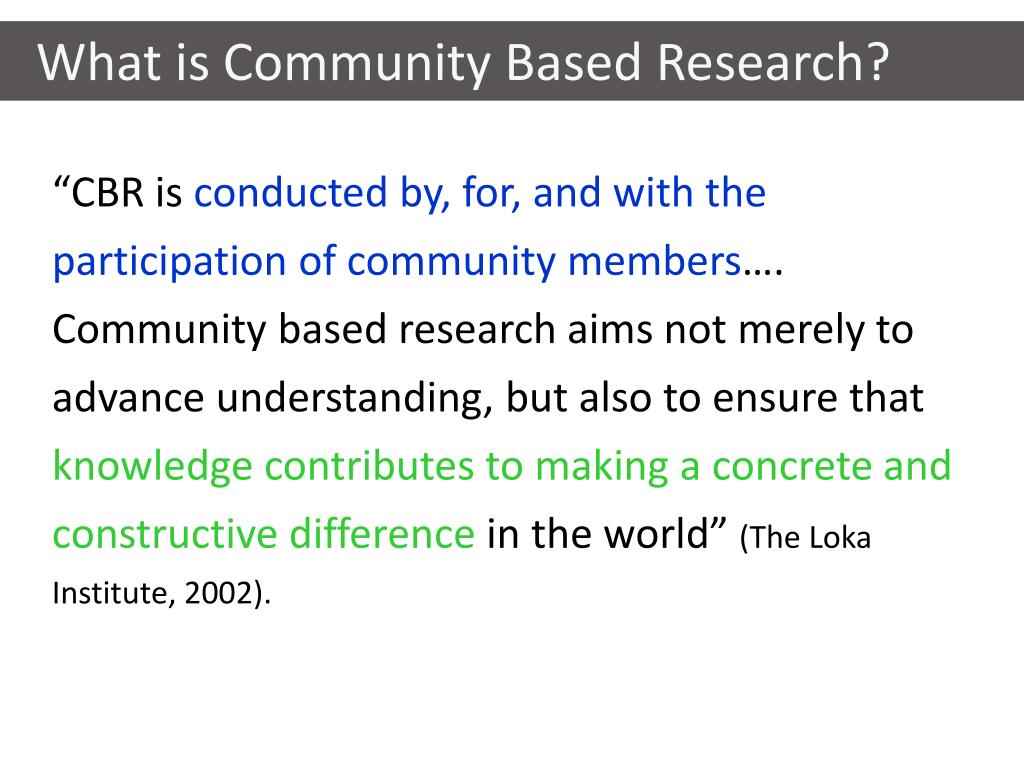 What is Community Based Research?

“CBR is conducted by, for, and with the participation of community members…. Community based research aims not merely to advance understanding, but also to ensure that knowledge contributes to making a concrete and constructive difference in the world” (The Loka Institute, 2002).